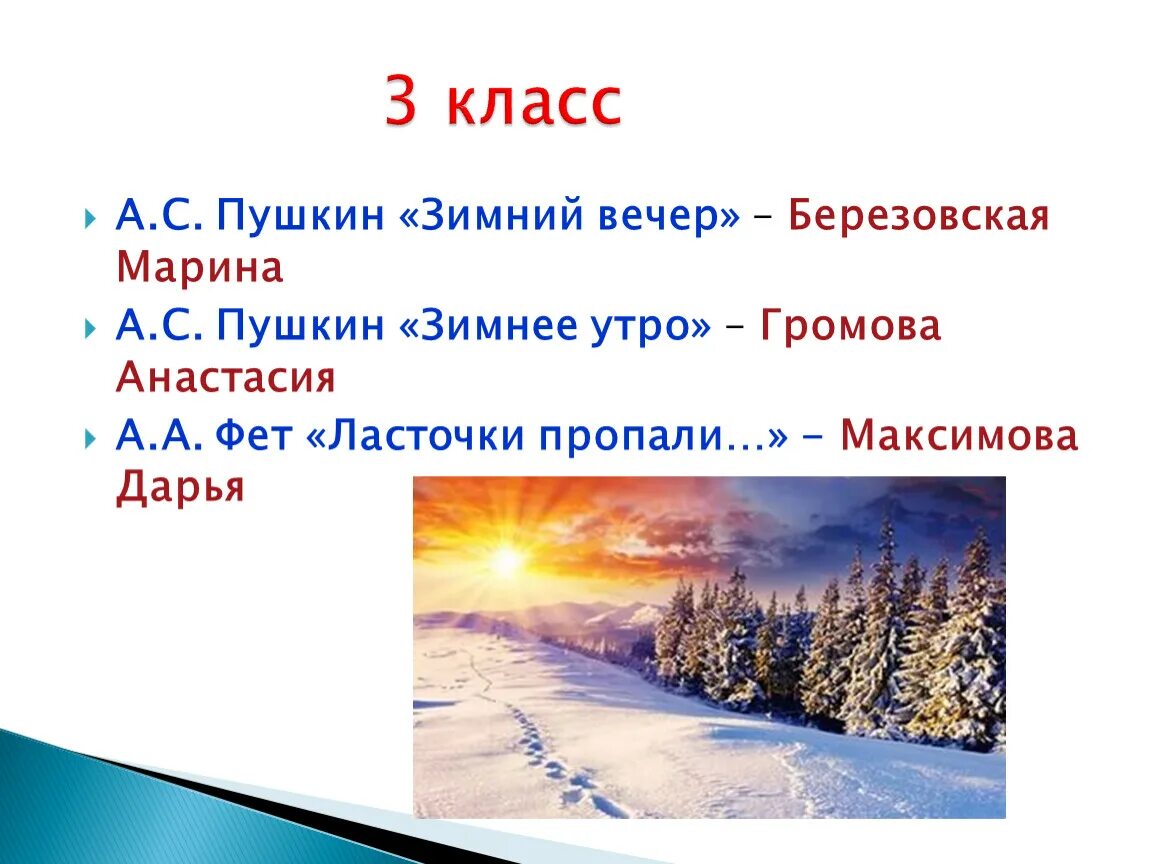 3 класс

А.С. Пушкин «Зимний вечер» – Березовская Марина

А.С. Пушкин «Зимнее утро» – Громова Анастасия

А.А. Фет «Ласточки пропали…» - Максимова Дарья